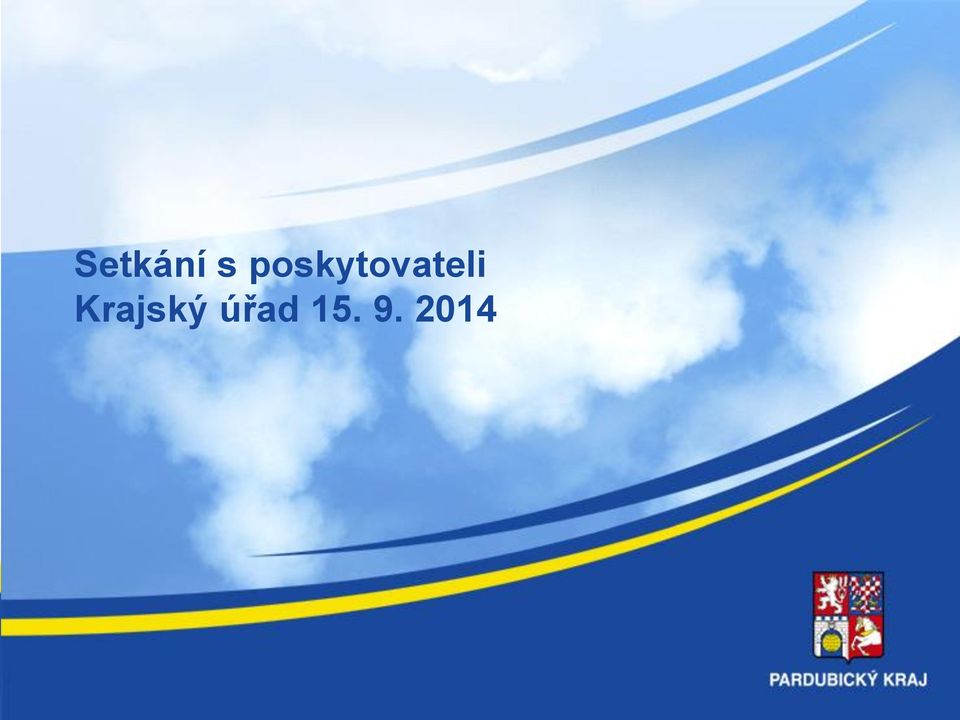 Setkání s poskytovateli
Krajský úřad 15. 9. 2014

PARDUBICKÝ KRAJ